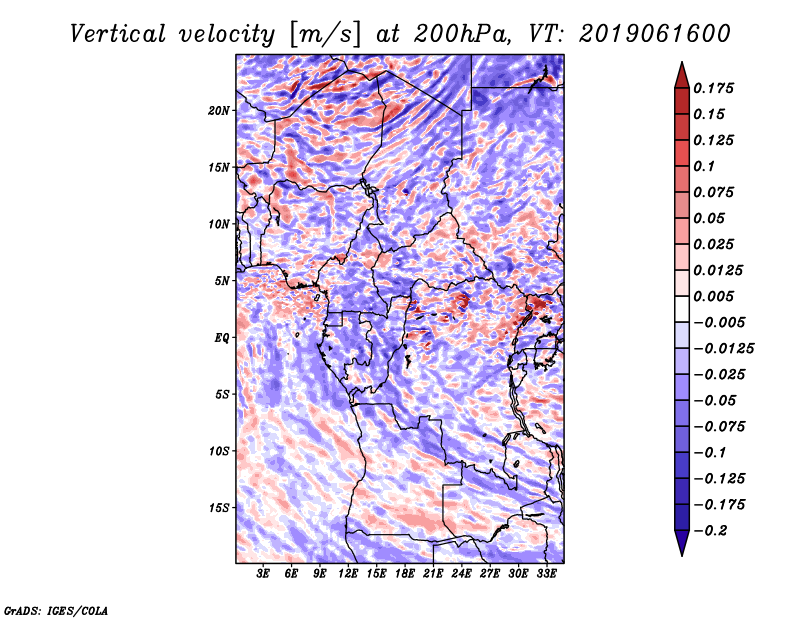 Vertical velocity [m/s] at 200hPa, VT: 2019061600

20N
15N
10N
5N
EQ
5S
10S
15S

3E 6E 9E 12E 15E 18E 21E 24E 27E 30E 33E

0.175
0.15
0.125
0.1
0.075
0.05
0.025
0.0125
0.005
−0.005
−0.0125
−0.025
−0.05
−0.075
−0.1
−0.125
−0.175
−0.2

GrADS: IGES/COLA